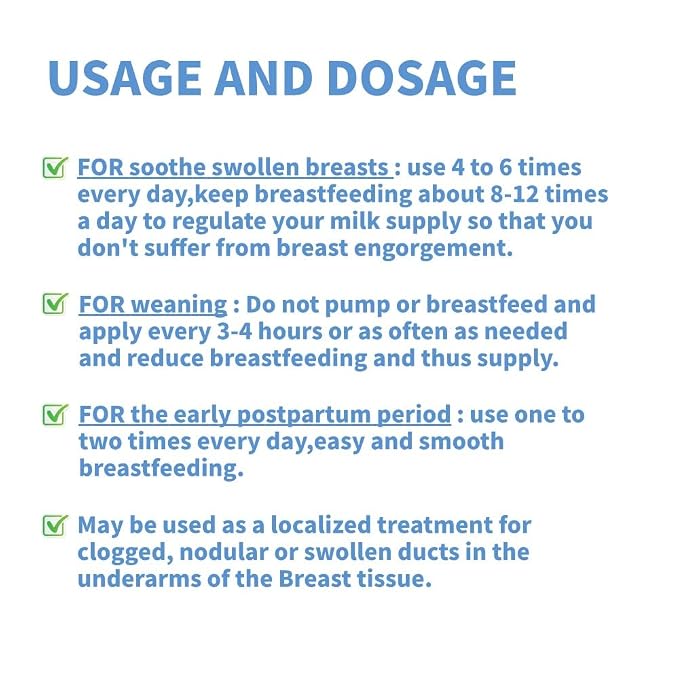 USAGE AND DOSAGE

FOR soothe swollen breasts : use 4 to 6 times every day,keep breastfeeding about 8-12 times a day to regulate your milk supply so that you don't suffer from breast engorgement.

FOR weaning : Do not pump or breastfeed and apply every 3-4 hours or as often as needed and reduce breastfeeding and thus supply.

FOR the early postpartum period : use one to two times every day,easy and smooth breastfeeding.

May be used as a localized treatment for clogged, nodular or swollen ducts in the underarms of the Breast tissue.